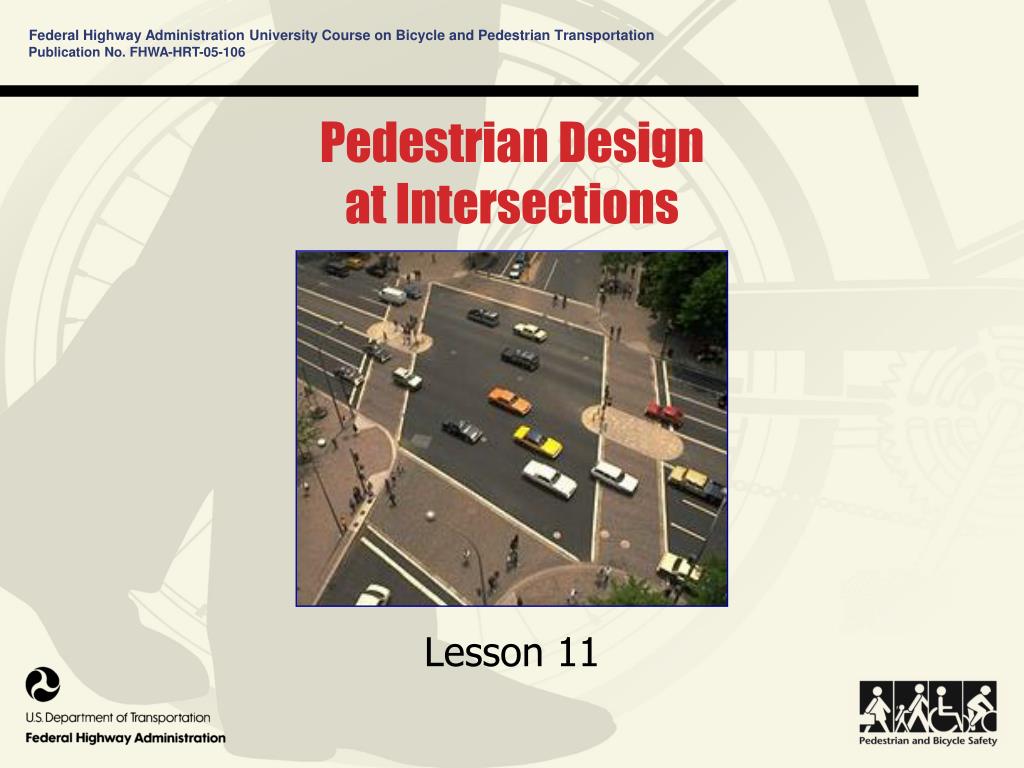 Federal Highway Administration University Course on Bicycle and Pedestrian Transportation
Publication No. FHWA-HRT-05-106

Pedestrian Design at Intersections

Lesson 11

U.S. Department of Transportation
Federal Highway Administration

Pedestrian and Bicycle Safety